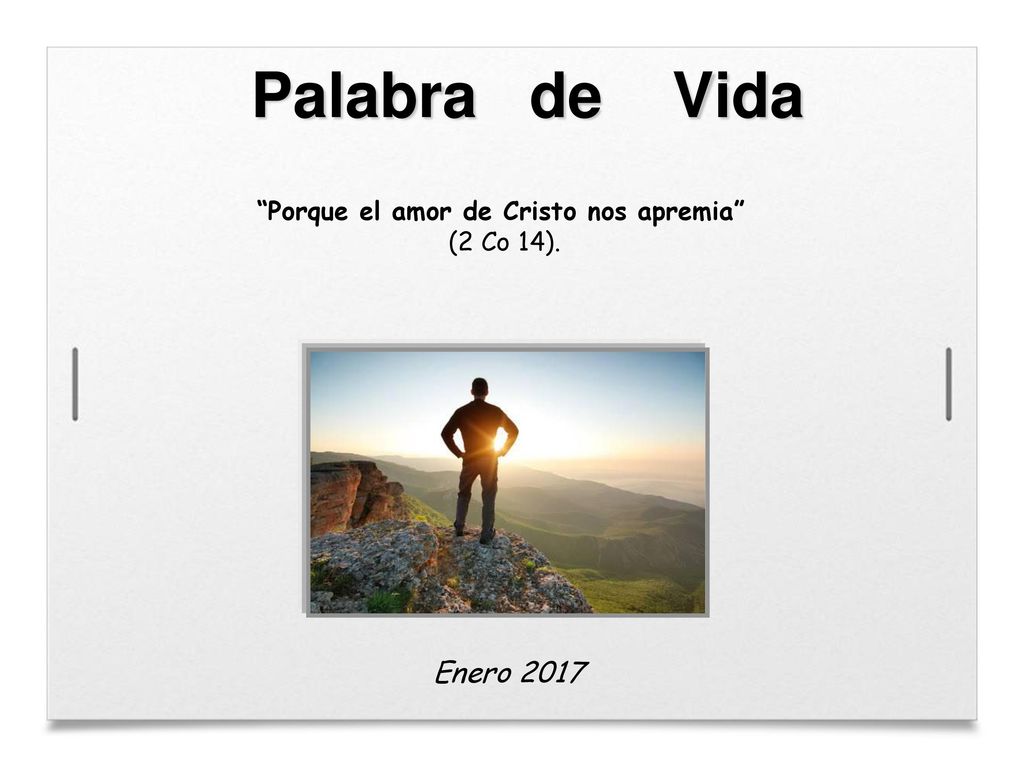 Palabra de Vida

“Porque el amor de Cristo nos apremia” (2 Co 14).

Enero 2017